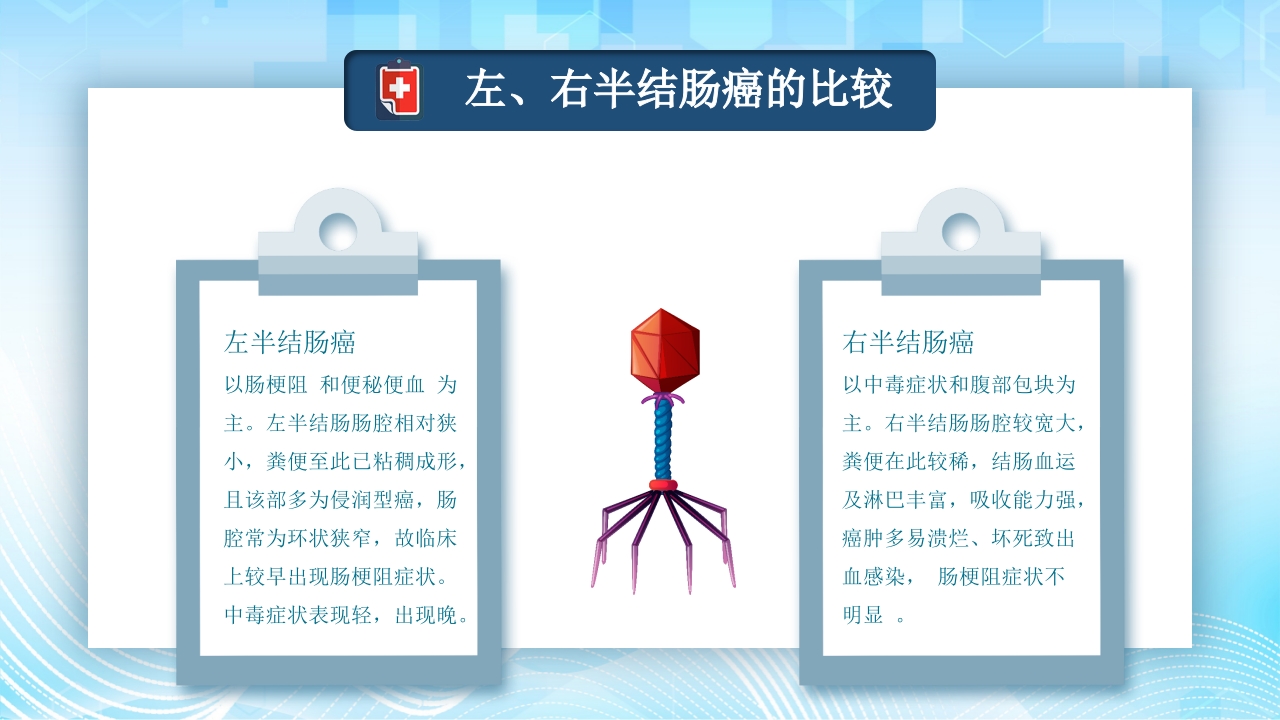 左、右半结肠癌的比较

左半结肠癌

以肠梗阻 和便秘便血 为主。左半结肠肠腔相对狭小，粪便至此已粘稠成形，且该部多为侵润型癌，肠腔常为环状狭窄，故临床上较早出现肠梗阻症状。中毒症状表现轻，出现晚。

右半结肠癌

以中毒症状和腹部包块为主。右半结肠肠腔较宽大，粪便在此较稀，结肠血运及淋巴丰富，吸收能力强，癌肿多易溃烂、坏死致出血感染， 肠梗阻症状不明显 。